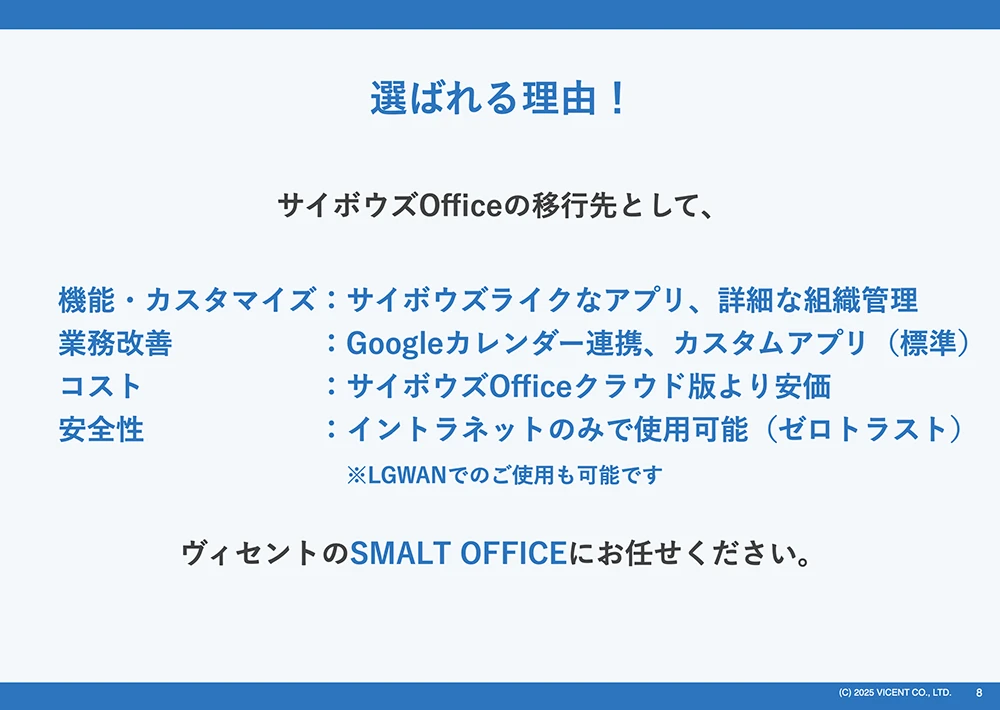 選ばれる理由！

サイボウズOfficeの移行先として、

機能・カスタマイズ：サイボウズライクなアプリ、詳細な組織管理
業務改善　：Googleカレンダー連携、カスタムアプリ（標準）
コスト　：サイボウズOfficeクラウド版より安価
安全性　：イントラネットのみで使用可能（ゼロトラスト）
※LGWANでのご使用も可能です

ヴィセントのSMALT OFFICEにお任せください。

(C) 2025 VICENT CO., LTD.　8